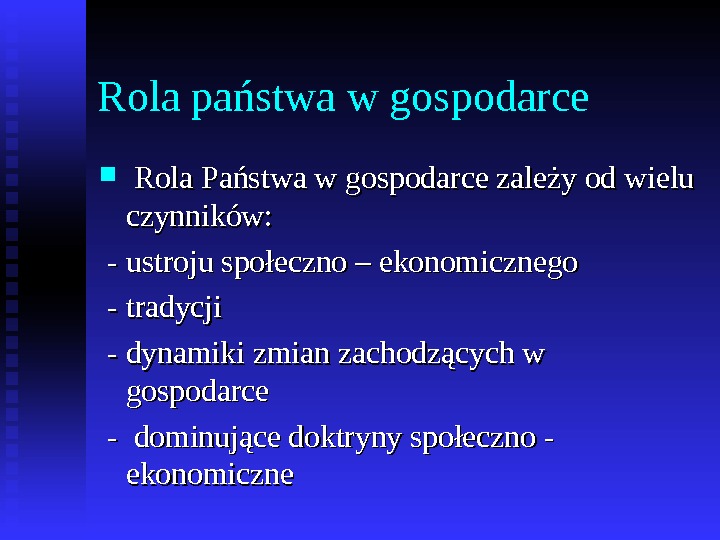 Rola państwa w gospodarce

Rola Państwa w gospodarce zależy od wielu czynników:

- ustroju społeczno – ekonomicznego

- tradycji

- dynamiki zmian zachodzących w gospodarce

- dominujące doktryny społeczno - ekonomiczne